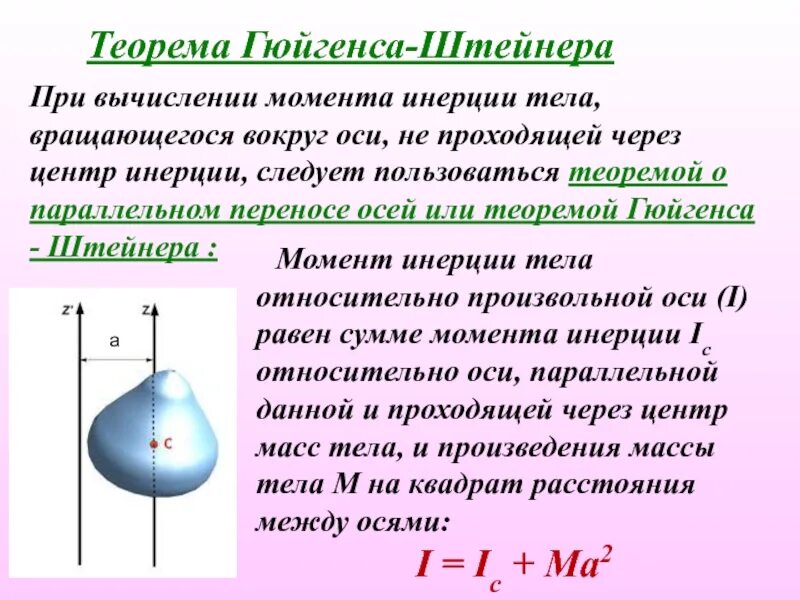 Теорема Гюйгенса-Штейнера

При вычислении момента инерции тела, вращающегося вокруг оси, не проходящей через центр инерции, следует пользоваться теоремой о параллельном переносе осей или теоремой Гюйгенса - Штейнера :

z'

z

a

c

Момент инерции тела относительно произвольной оси (I) равен сумме момента инерции $I_c$ относительно оси, параллельной данной и проходящей через центр масс тела, и произведения массы тела M на квадрат расстояния между осями:

$I = I_c + Ma^2$